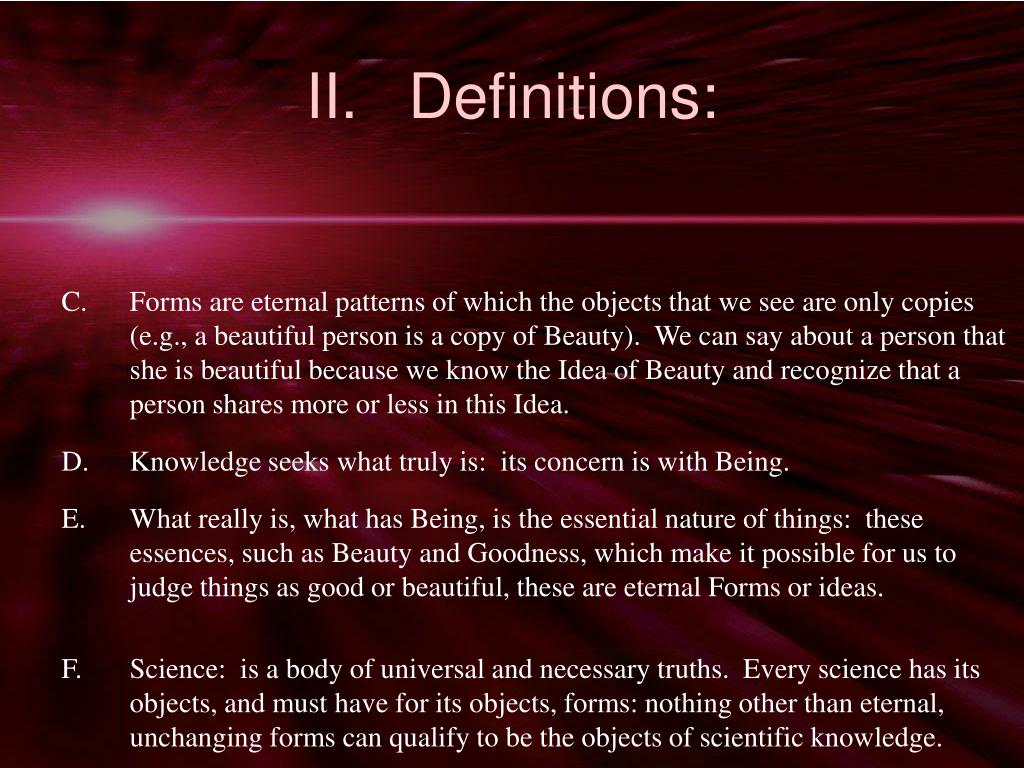 II. Definitions:

C. Forms are eternal patterns of which the objects that we see are only copies (e.g., a beautiful person is a copy of Beauty). We can say about a person that she is beautiful because we know the Idea of Beauty and recognize that a person shares more or less in this Idea.

D. Knowledge seeks what truly is: its concern is with Being.

E. What really is, what has Being, is the essential nature of things: these essences, such as Beauty and Goodness, which make it possible for us to judge things as good or beautiful, these are eternal Forms or ideas.

F. Science: is a body of universal and necessary truths. Every science has its objects, and must have for its objects, forms: nothing other than eternal, unchanging forms can qualify to be the objects of scientific knowledge.